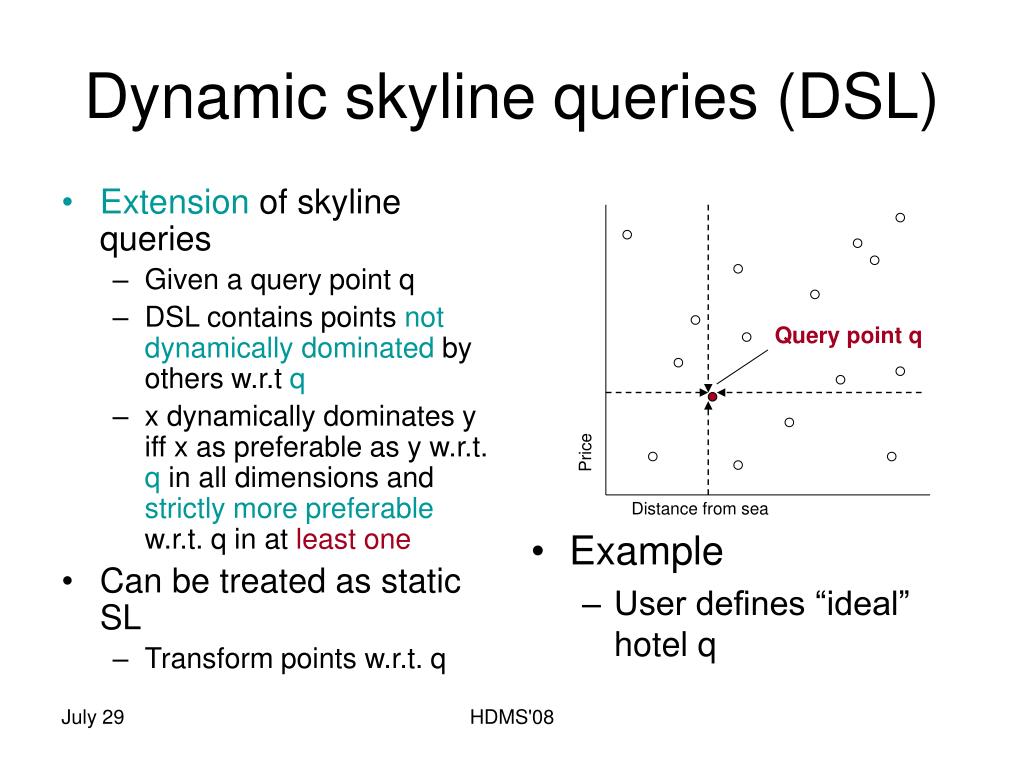 Dynamic skyline queries (DSL)

• Extension of skyline queries
– Given a query point q
– DSL contains points not dynamically dominated by others w.r.t q
– x dynamically dominates y iff x as preferable as y w.r.t. q in all dimensions and strictly more preferable w.r.t. q in at least one
• Can be treated as static SL
– Transform points w.r.t. q

Query point q

Price

Distance from sea

• Example
– User defines “ideal” hotel q

July 29

HDMS'08